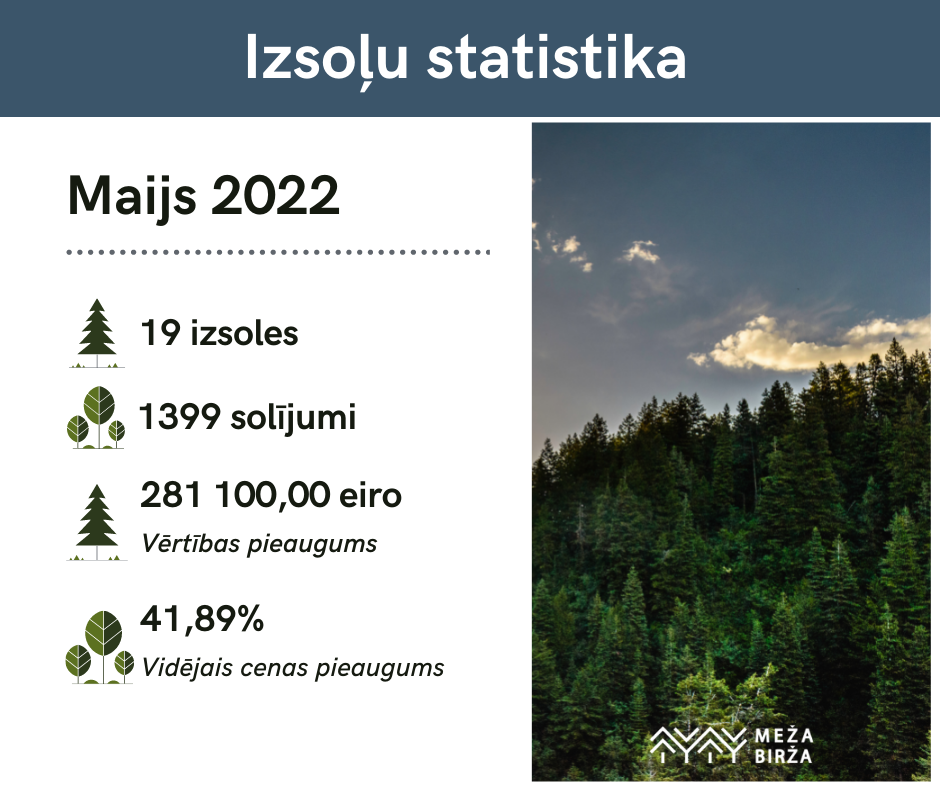 Izsoļu statistika

Maijs 2022

19 izsoles

1399 solījumi

281 100,00 eiro
Vērtības pieaugums

41,89%
Vidējais cenas pieaugums

MEŽA BIRŽA